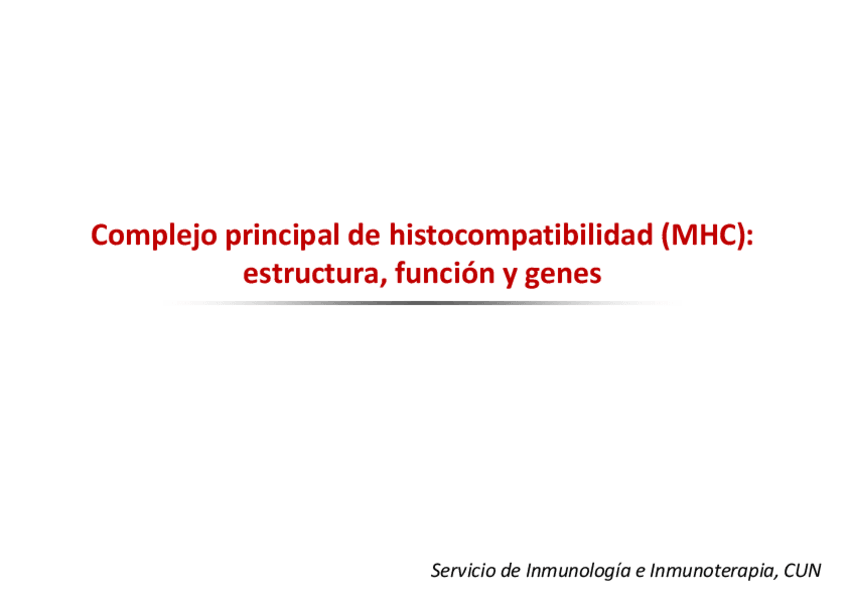 Complejo principal de histocompatibilidad (MHC): estructura, función y genes

Servicio de Inmunología e Inmunoterapia, CUN